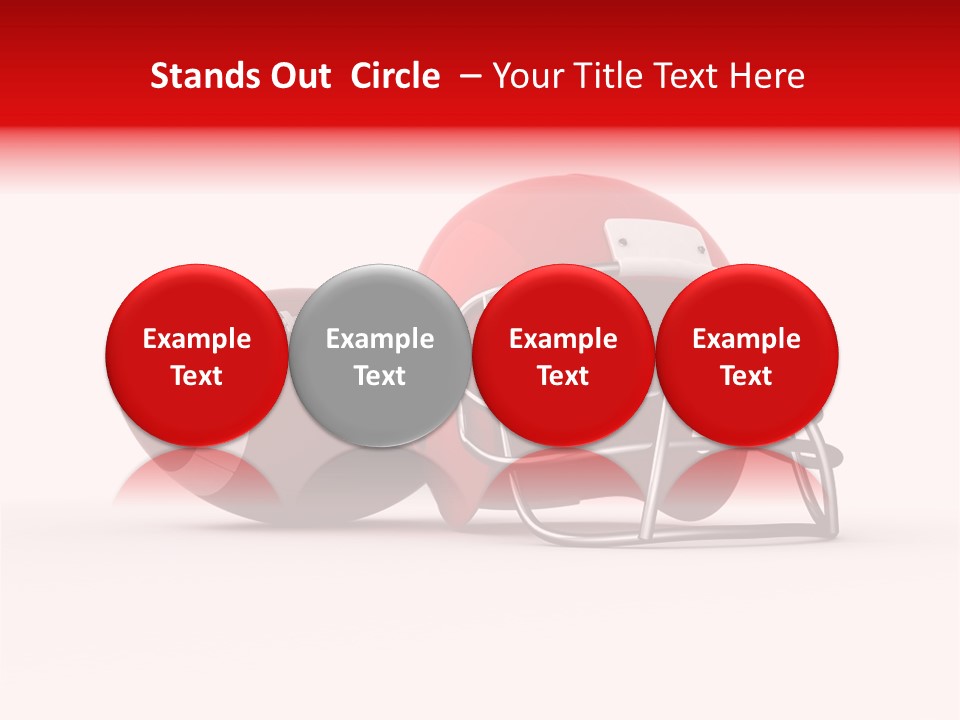 Stands Out Circle – Your Title Text Here

Example Text

Example Text

Example Text

Example Text